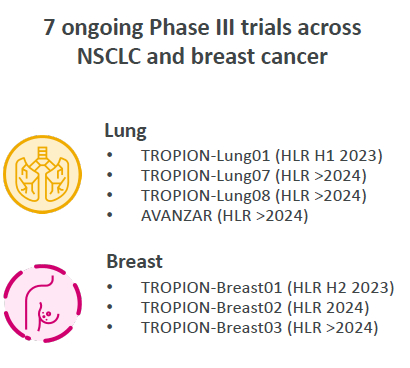 7 ongoing Phase III trials across NSCLC and breast cancer

Lung
• TROPION-Lung01 (HLR H1 2023)
• TROPION-Lung07 (HLR >2024)
• TROPION-Lung08 (HLR >2024)
• AVANZAR (HLR >2024)

Breast
• TROPION-Breast01 (HLR H2 2023)
• TROPION-Breast02 (HLR 2024)
• TROPION-Breast03 (HLR >2024)